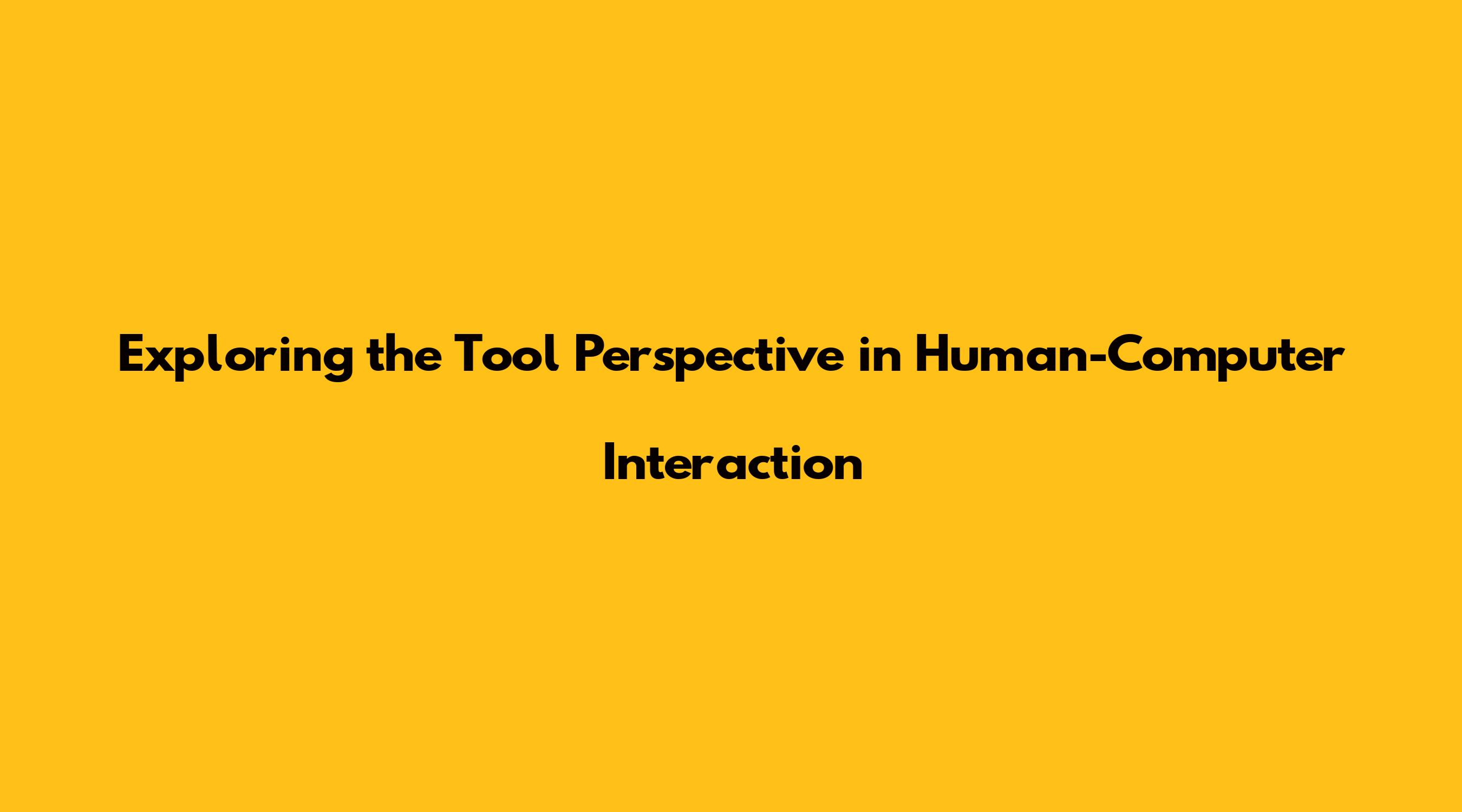 Exploring the Tool Perspective in Human-Computer Interaction